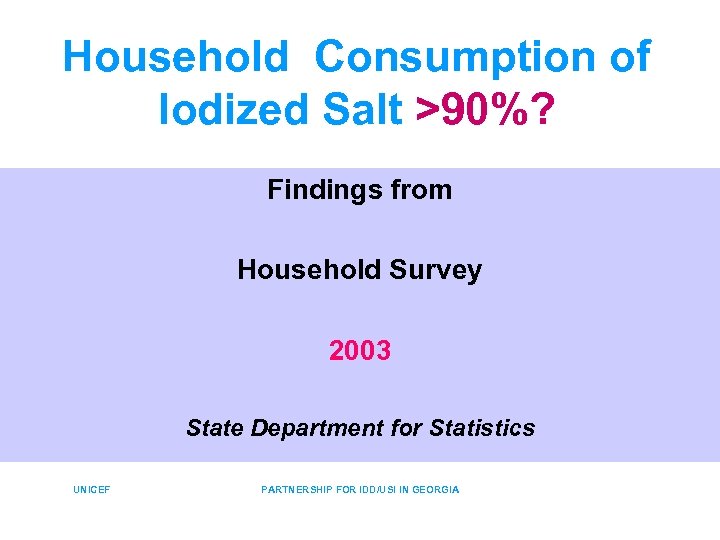 Household Consumption of Iodized Salt >90%?

Findings from

Household Survey

2003

State Department for Statistics

UNICEF

PARTNERSHIP FOR IDD/USI IN GEORGIA